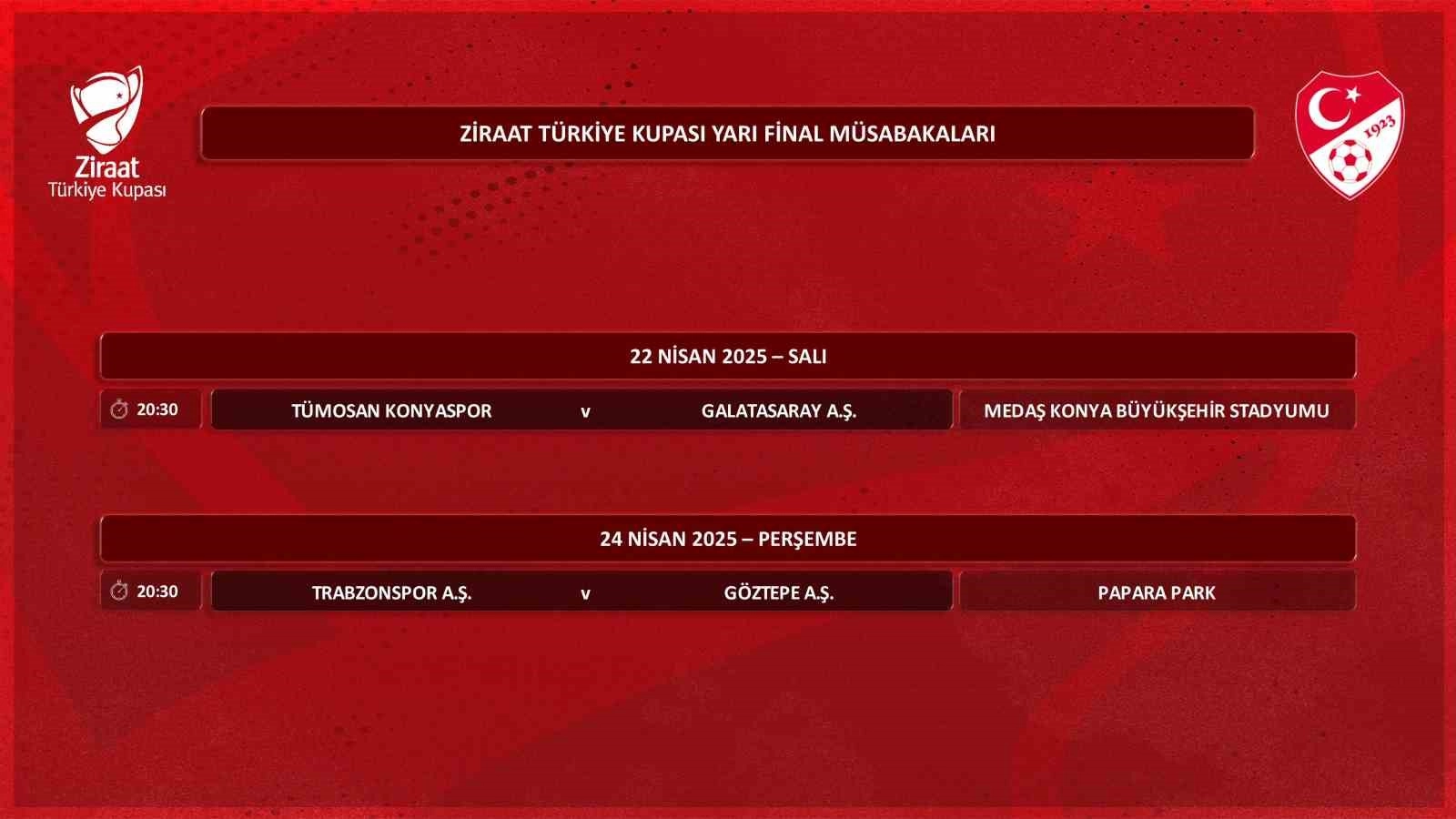 Ziraat
Türkiye Kupası

ZİRAAT TÜRKİYE KUPASI YARI FİNAL MÜSABAKALARI

1923

22 NİSAN 2025 – SALI

20:30 TÜMOSAN KONYASPOR v GALATASARAY A.Ş. MEDAŞ KONYA BÜYÜKŞEHİR STADYUMU

24 NİSAN 2025 – PERŞEMBE

20:30 TRABZONSPOR A.Ş. v GÖZTEPE A.Ş. PAPARA PARK